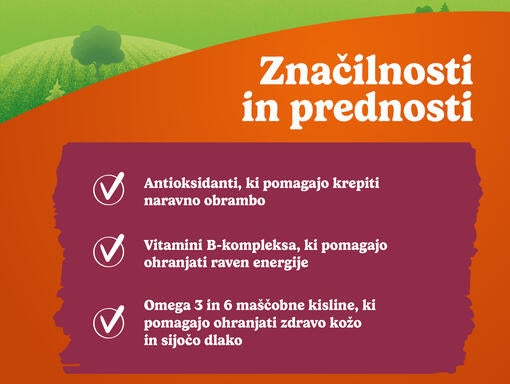 Značilnosti in prednosti

Antioksidanti, ki pomagajo krepiti naravno obrambo

Vitamini B-kompleksa, ki pomagajo ohranjati raven energije

Omega 3 in 6 maščobne kisline, ki pomagajo ohranjati zdravo kožo in sijočo dlako